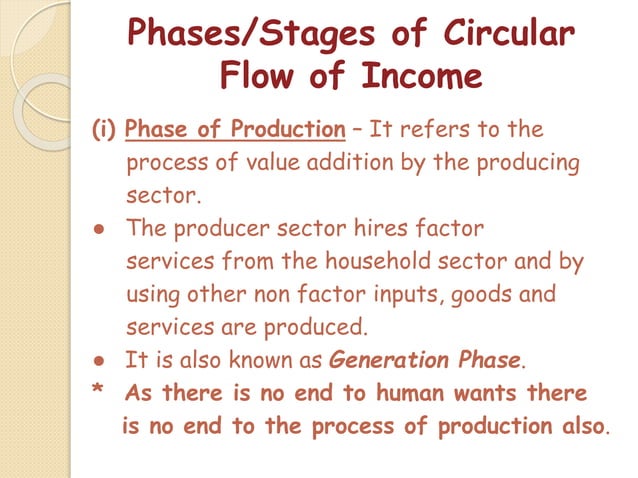 Phases/Stages of Circular Flow of Income

(i) Phase of Production – It refers to the process of value addition by the producing sector.

● The producer sector hires factor services from the household sector and by using other non factor inputs, goods and services are produced.

● It is also known as Generation Phase.

* As there is no end to human wants there is no end to the process of production also.